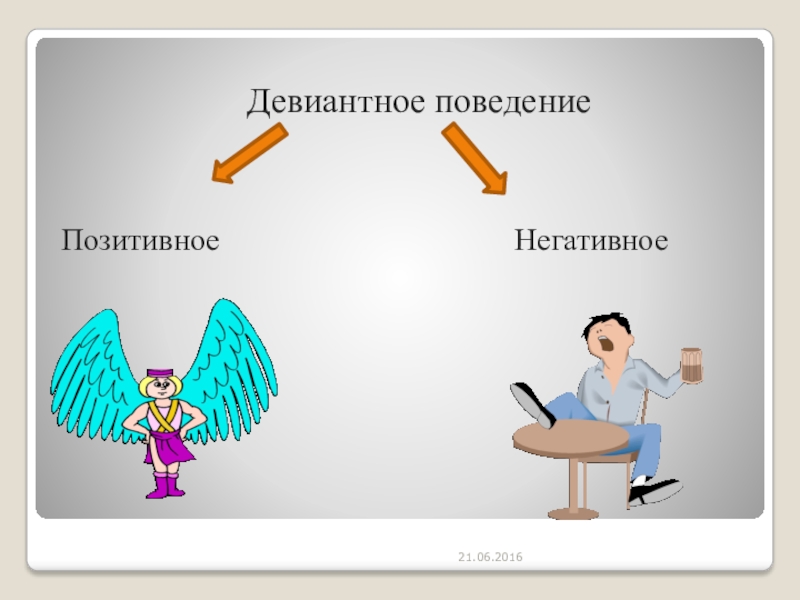 Девиантное поведение

Позитивное

Негативное

21.06.2016